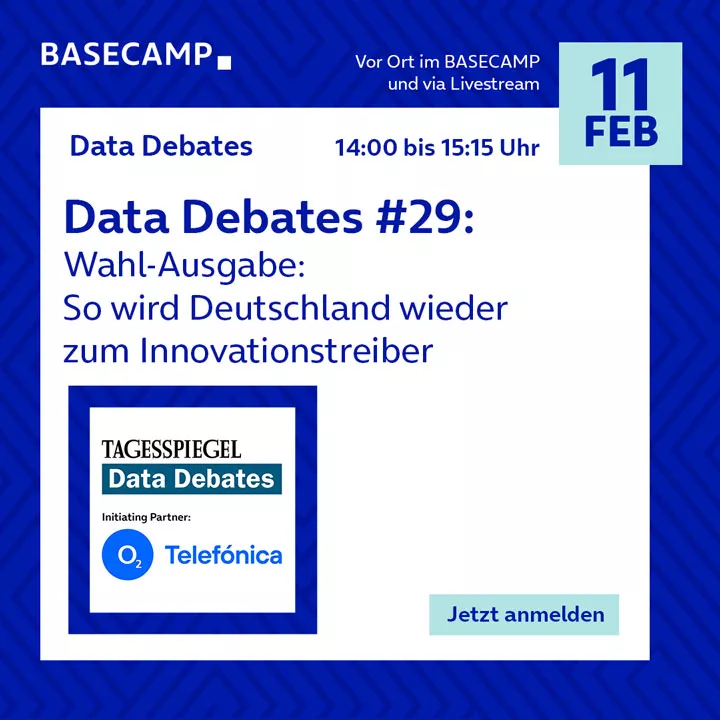 BASECAMP

Vor Ort im BASECAMP und via Livestream

11 FEB

Data Debates

14:00 bis 15:15 Uhr

Data Debates #29:
Wahl-Ausgabe:
So wird Deutschland wieder zum Innovationstreiber

TAGESSPIEGEL
Data Debates
Initiating Partner:
$O_2$ Telefónica

Jetzt anmelden